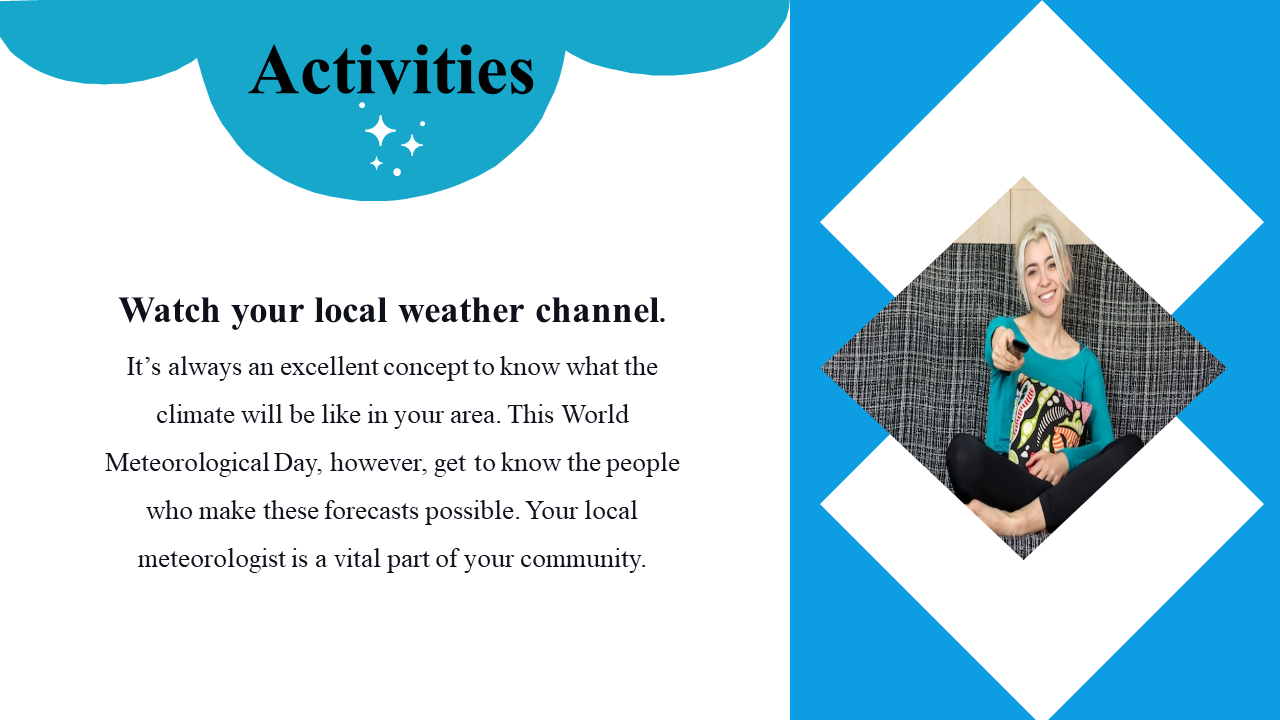 Activities

Watch your local weather channel.

It’s always an excellent concept to know what the climate will be like in your area. This World Meteorological Day, however, get to know the people who make these forecasts possible. Your local meteorologist is a vital part of your community.